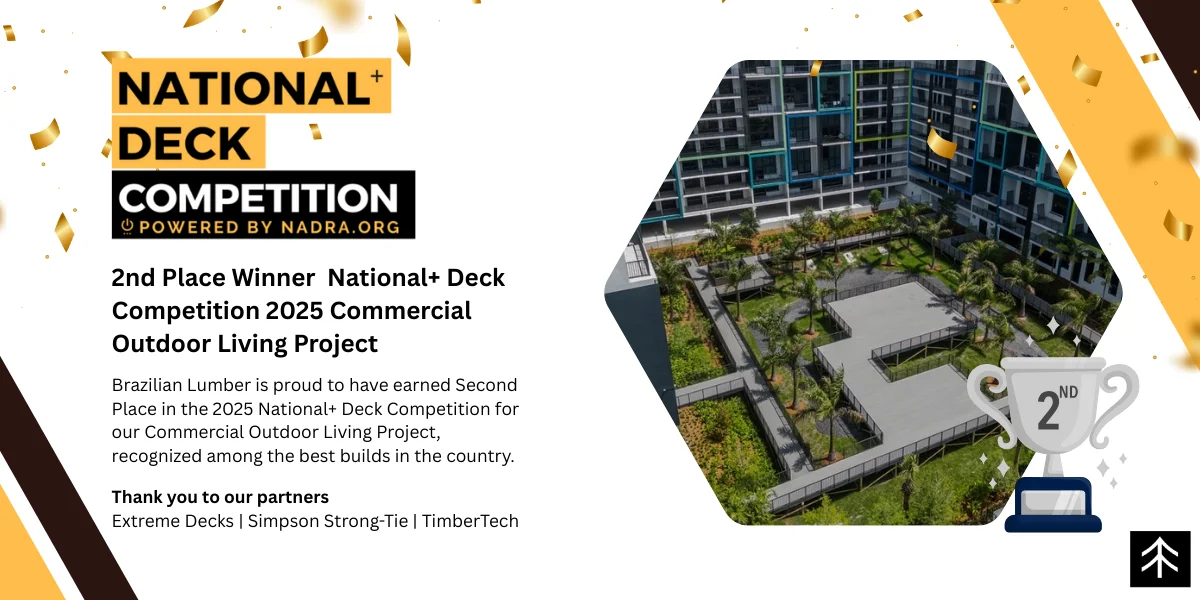 NATIONAL+
DECK
COMPETITION
POWERED BY NADRA.ORG

2nd Place Winner National+ Deck Competition 2025 Commercial Outdoor Living Project

Brazilian Lumber is proud to have earned Second Place in the 2025 National+ Deck Competition for our Commercial Outdoor Living Project, recognized among the best builds in the country.

Thank you to our partners
Extreme Decks | Simpson Strong-Tie | TimberTech

2ND